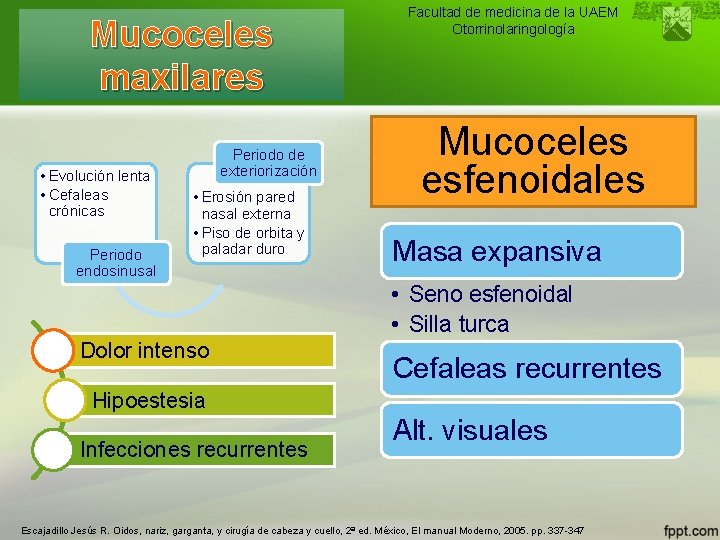 Mucoceles maxilares

Facultad de medicina de la UAEM
Otorrinolaringología

• Evolución lenta
• Cefaleas crónicas

Periodo endosinusal

Periodo de exteriorización

• Erosión pared nasal externa
• Piso de orbita y paladar duro

Dolor intenso

Hipoestesia

Infecciones recurrentes

Mucoceles esfenoidales

Masa expansiva

• Seno esfenoidal
• Silla turca

Cefaleas recurrentes

Alt. visuales

Escajadillo Jesús R. Oidos, nariz, garganta, y cirugía de cabeza y cuello, 2ª ed. México, El manual Moderno, 2005. pp. 337-347

fppt.com